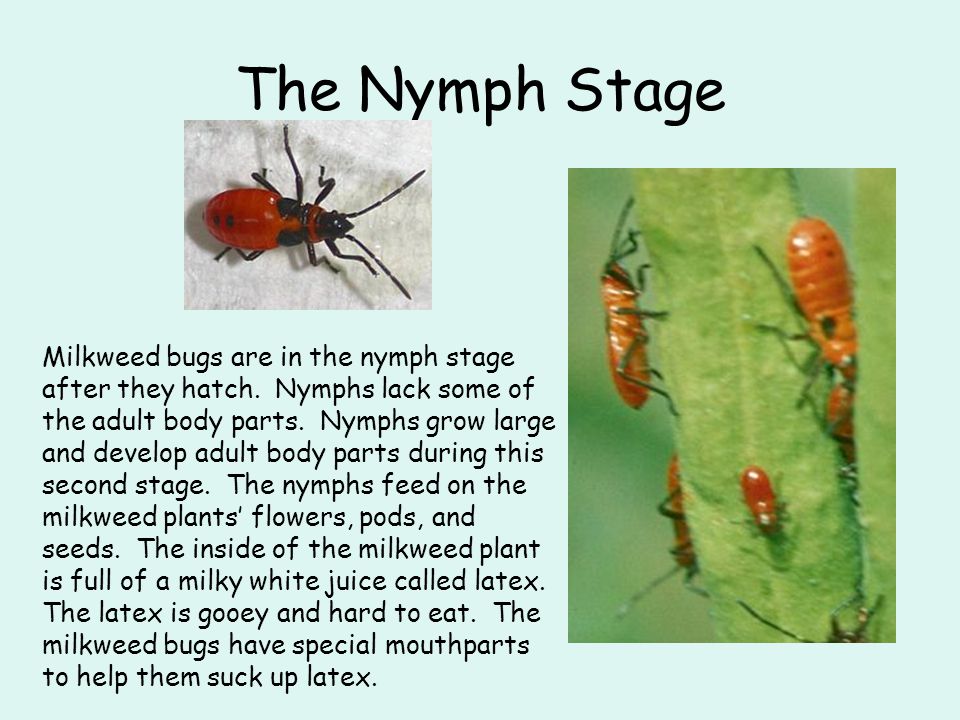 The Nymph Stage

Milkweed bugs are in the nymph stage after they hatch.  Nymphs lack some of the adult body parts.  Nymphs grow large and develop adult body parts during this second stage.  The nymphs feed on the milkweed plants' flowers, pods, and seeds.  The inside of the milkweed plant is full of a milky white juice called latex.  The latex is gooey and hard to eat.  The milkweed bugs have special mouthparts to help them suck up latex.